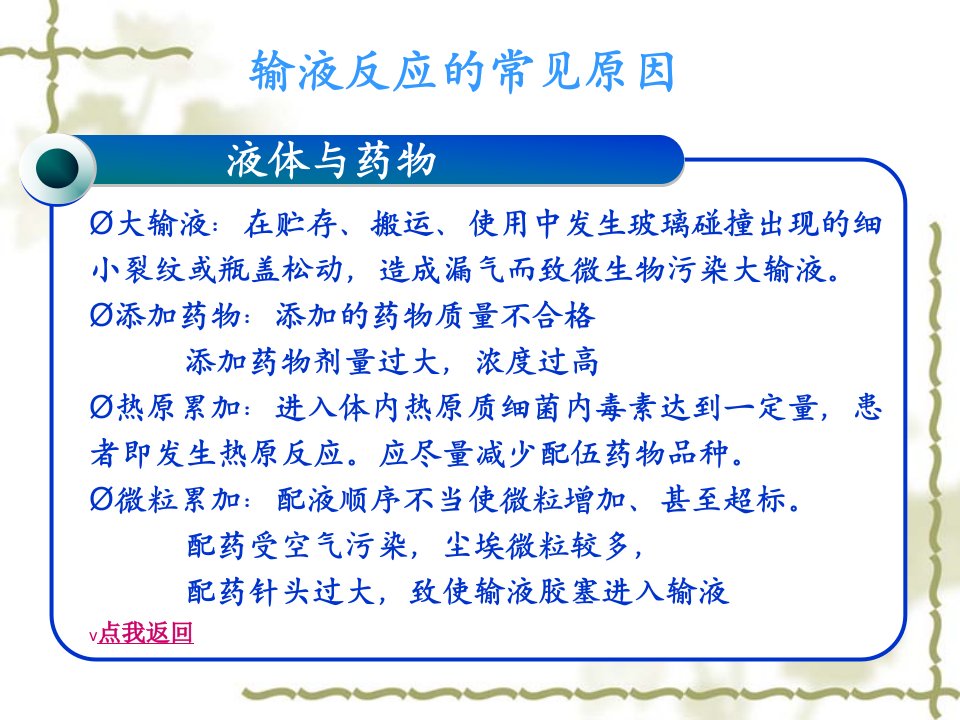 输液反应的常见原因

液体与药物

Ø大输液：在贮存、搬运、使用中发生玻璃碰撞出现的细小裂纹或瓶盖松动，造成漏气而致微生物污染大输液。

Ø添加药物：添加的药物质量不合格

添加药物剂量过大，浓度过高

Ø热原累加：进入体内热原质细菌内毒素达到一定量，患者即发生热原反应。应尽量减少配伍药物品种。

Ø微粒累加：配液顺序不当使微粒增加、甚至超标。

配药受空气污染，尘埃微粒较多，

配药针头过大，致使输液胶塞进入输液

v点我返回